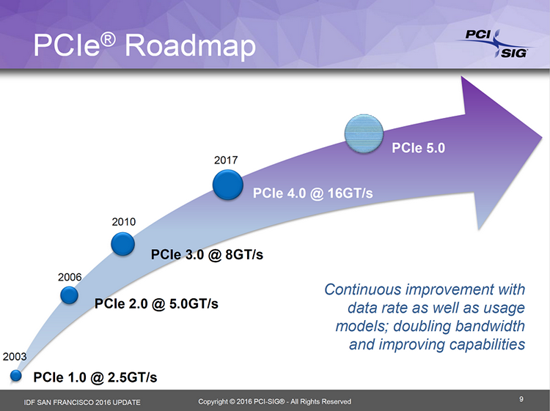 PCIe® Roadmap

PCI SIG

PCIe 5.0

2017

PCIe 4.0 @ 16GT/s

2010

PCIe 3.0 @ 8GT/s

2006

PCIe 2.0 @ 5.0GT/s

2003

PCIe 1.0 @ 2.5GT/s

Continuous improvement with data rate as well as usage models; doubling bandwidth and improving capabilities

IDF SAN FRANCISCO 2016 UPDATE

Copyright © 2016 PCI-SIG® - All Rights Reserved

9